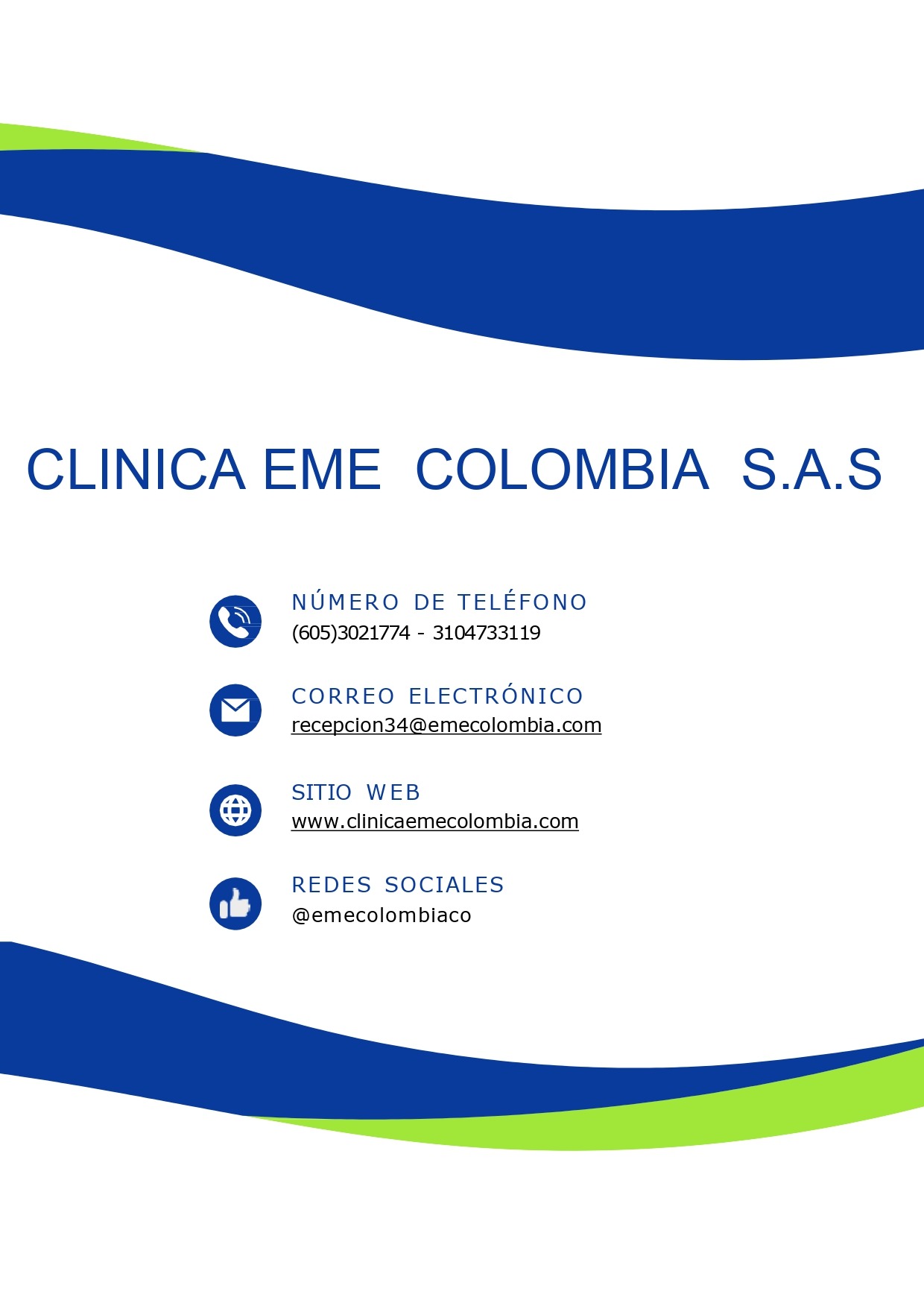 CLINICA EME COLOMBIA S.A.S

NÚMERO DE TELÉFONO
(605)3021774 - 3104733119

CORREO ELECTRÓNICO
recepcion34@emecolombia.com

SITIO WEB
www.clinicaemecolombia.com

REDES SOCIALES
@emecolombiaco